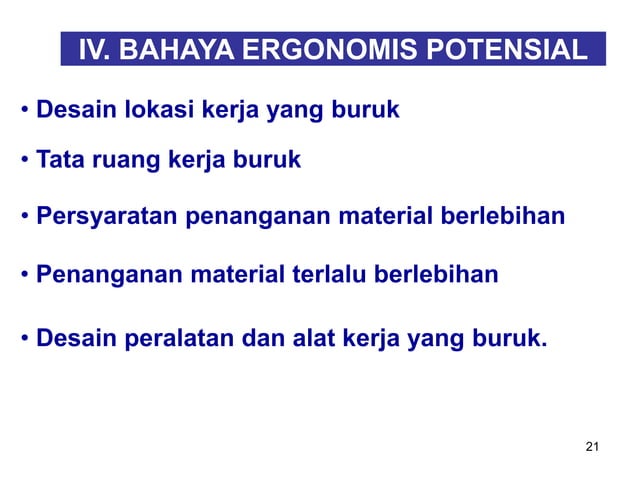 IV. BAHAYA ERGONOMIS POTENSIAL

• Desain lokasi kerja yang buruk

• Tata ruang kerja buruk

• Persyaratan penanganan material berlebihan

• Penanganan material terlalu berlebihan

• Desain peralatan dan alat kerja yang buruk.

21